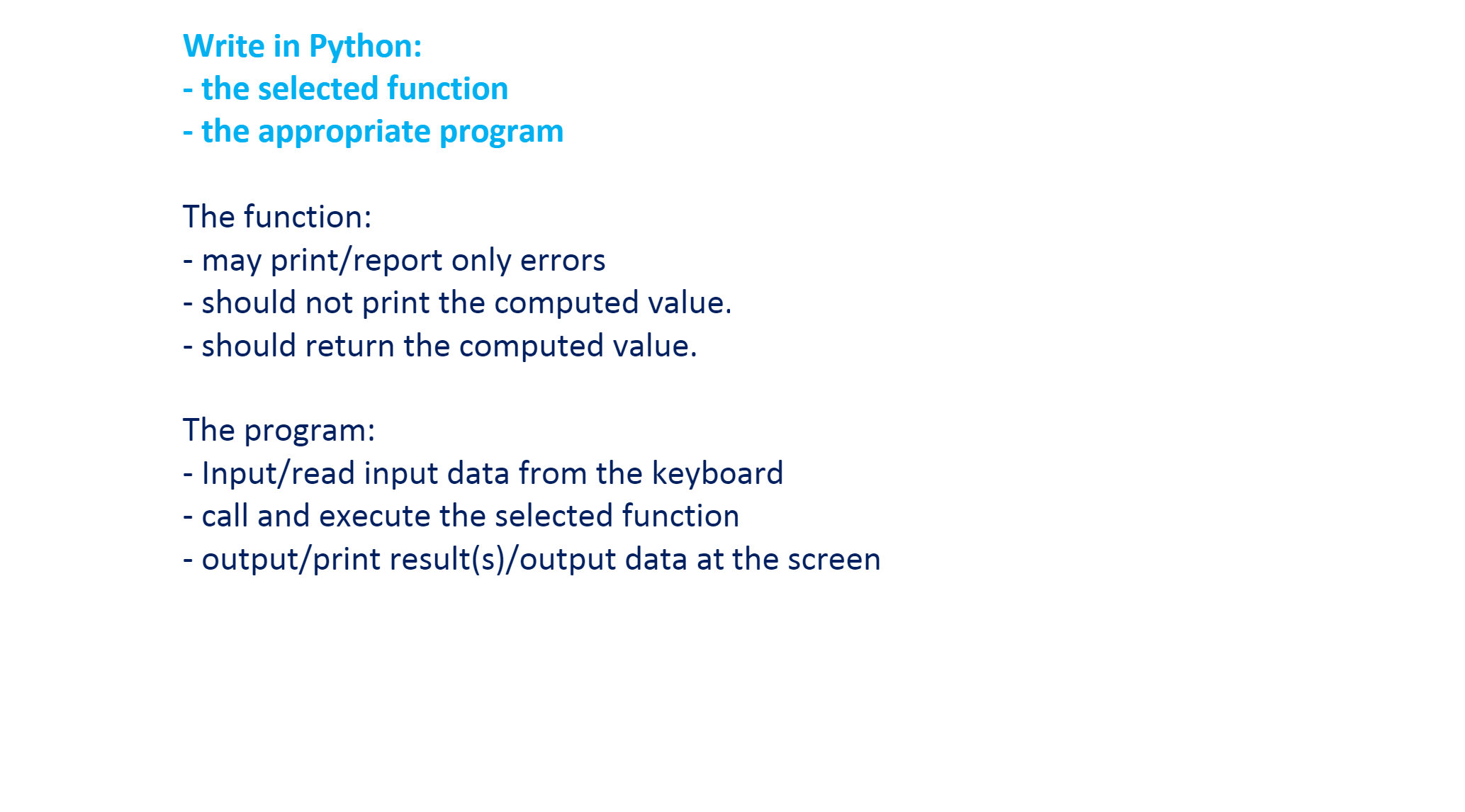 Write in Python:
- the selected function
- the appropriate program

The function:
- may print/report only errors
- should not print the computed value.
- should return the computed value.

The program:
- Input/read input data from the keyboard
- call and execute the selected function
- output/print result(s)/output data at the screen